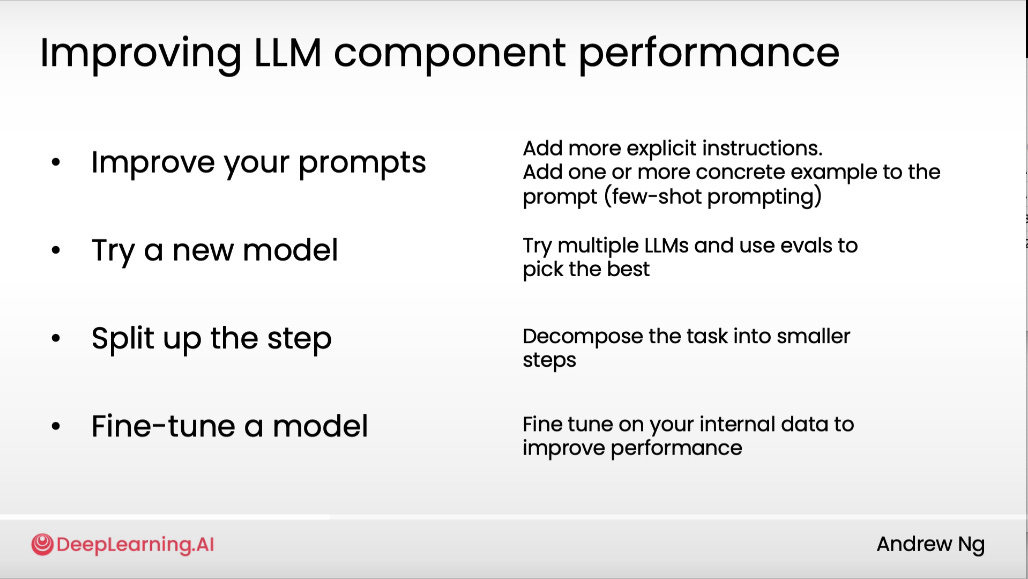 Improving LLM component performance

• Improve your prompts

Add more explicit instructions.
Add one or more concrete example to the prompt (few-shot prompting)

• Try a new model

Try multiple LLMs and use evals to pick the best

• Split up the step

Decompose the task into smaller steps

• Fine-tune a model

Fine tune on your internal data to improve performance

DeepLearning.AI

Andrew Ng